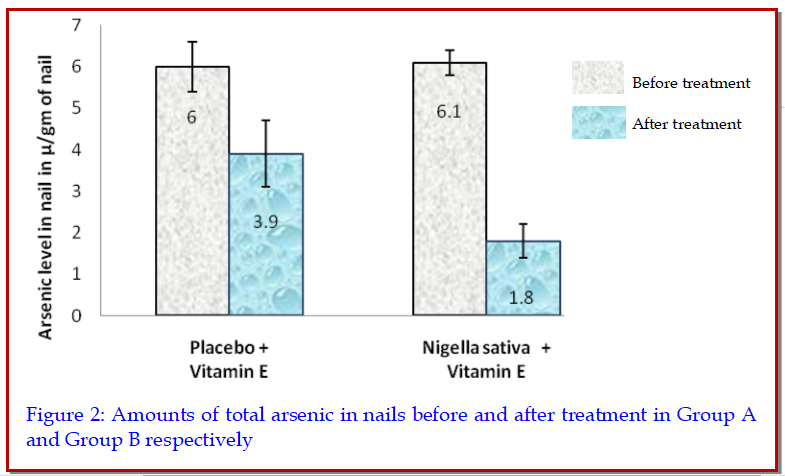 Arsenic level in nail in µ/gm of nail

7
6
5
4
3
2
1
0

6
3.9
6.1
1.8

Before treatment
After treatment

Placebo + Vitamin E

Nigella sativa + Vitamin E

Figure 2: Amounts of total arsenic in nails before and after treatment in Group A and Group B respectively